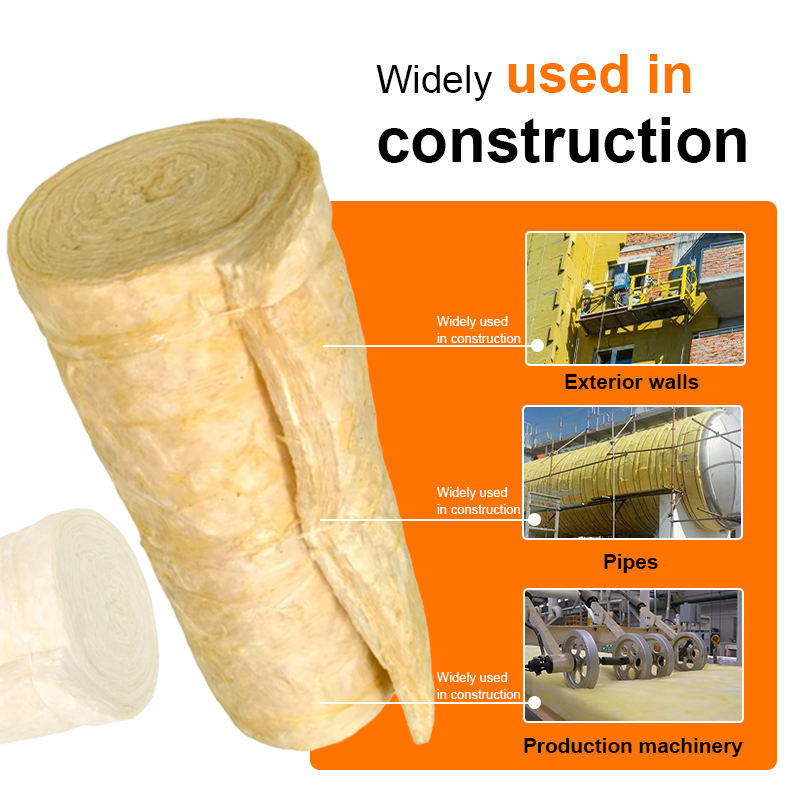 Widely used in construction

Widely used in construction

Exterior walls

Widely used in construction

Pipes

Widely used in construction

Production machinery